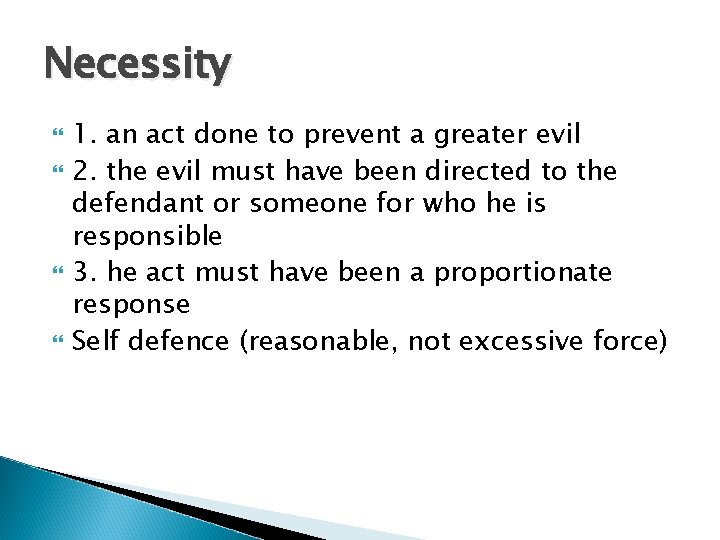 Necessity

1. an act done to prevent a greater evil

2. the evil must have been directed to the defendant or someone for who he is responsible

3. he act must have been a proportionate response

Self defence (reasonable, not excessive force)